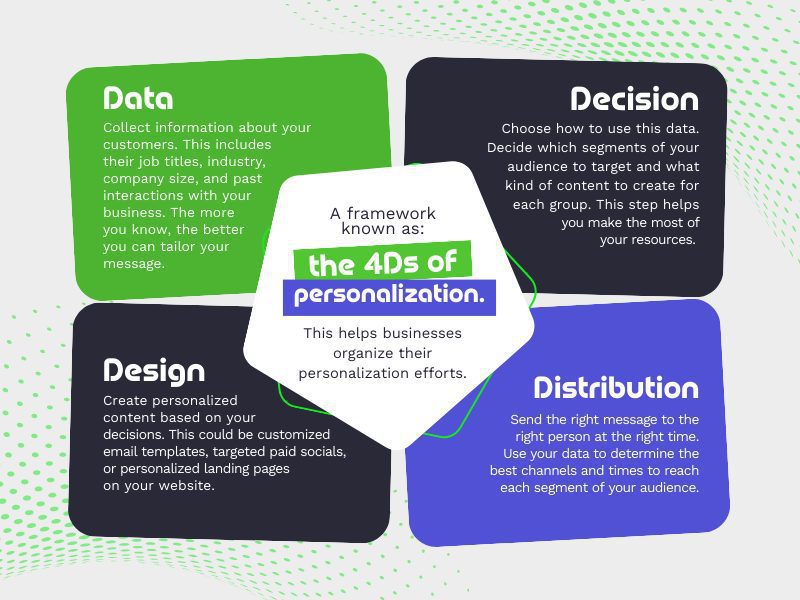 Data

Collect information about your customers. This includes their job titles, industry, company size, and past interactions with your business. The more you know, the better you can tailor your message.

Decision

Choose how to use this data. Decide which segments of your audience to target and what kind of content to create for each group. This step helps you make the most of your resources.

A framework known as:

the 4Ds of personalization.

This helps businesses organize their personalization efforts.

Design

Create personalized content based on your decisions. This could be customized email templates, targeted paid socials, or personalized landing pages on your website.

Distribution

Send the right message to the right person at the right time. Use your data to determine the best channels and times to reach each segment of your audience.